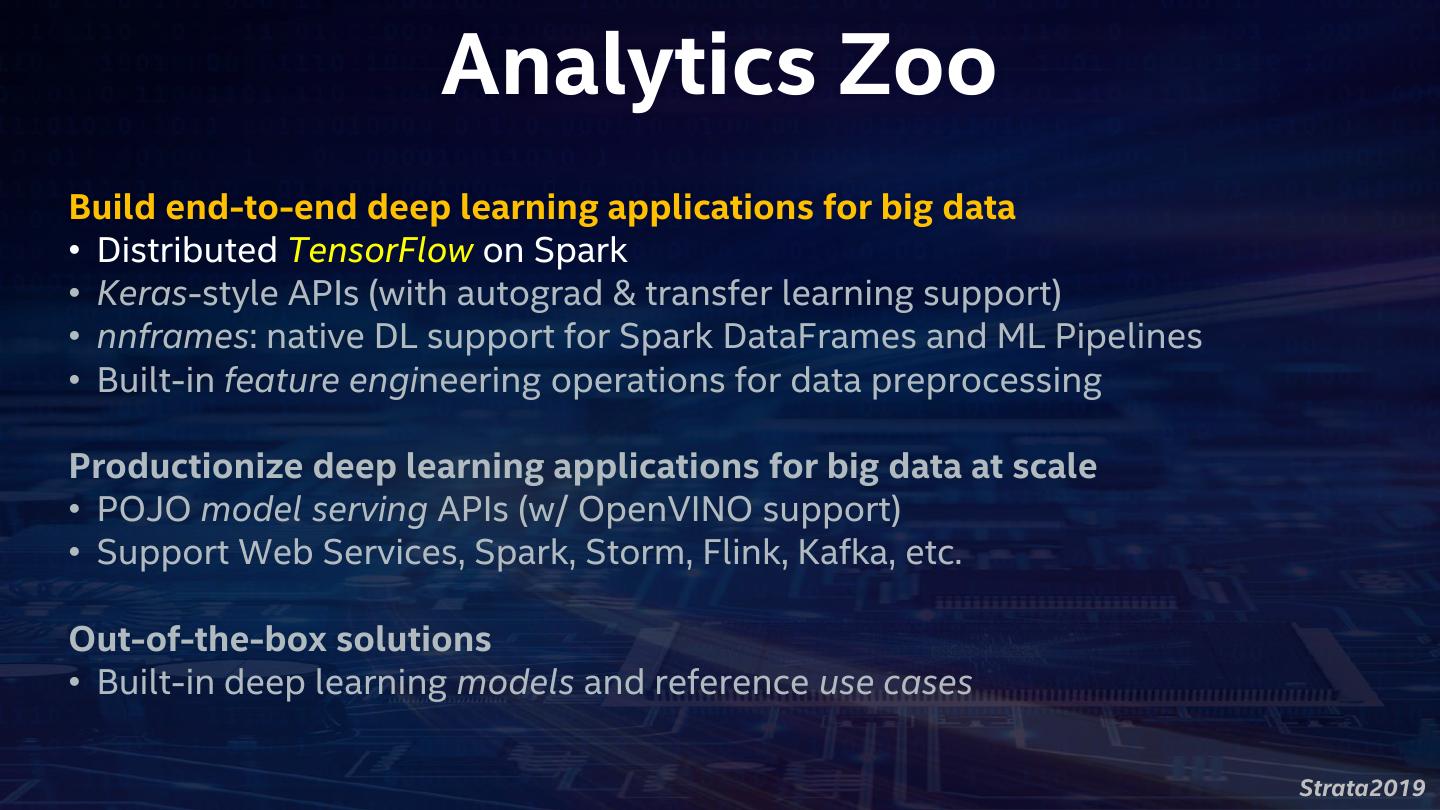 Analytics Zoo

Build end-to-end deep learning applications for big data
• Distributed TensorFlow on Spark
• Keras-style APIs (with autograd & transfer learning support)
• nnframes: native DL support for Spark DataFrames and ML Pipelines
• Built-in feature engineering operations for data preprocessing

Productionize deep learning applications for big data at scale
• POJO model serving APIs (w/ OpenVINO support)
• Support Web Services, Spark, Storm, Flink, Kafka, etc.

Out-of-the-box solutions
• Built-in deep learning models and reference use cases

Strata2019